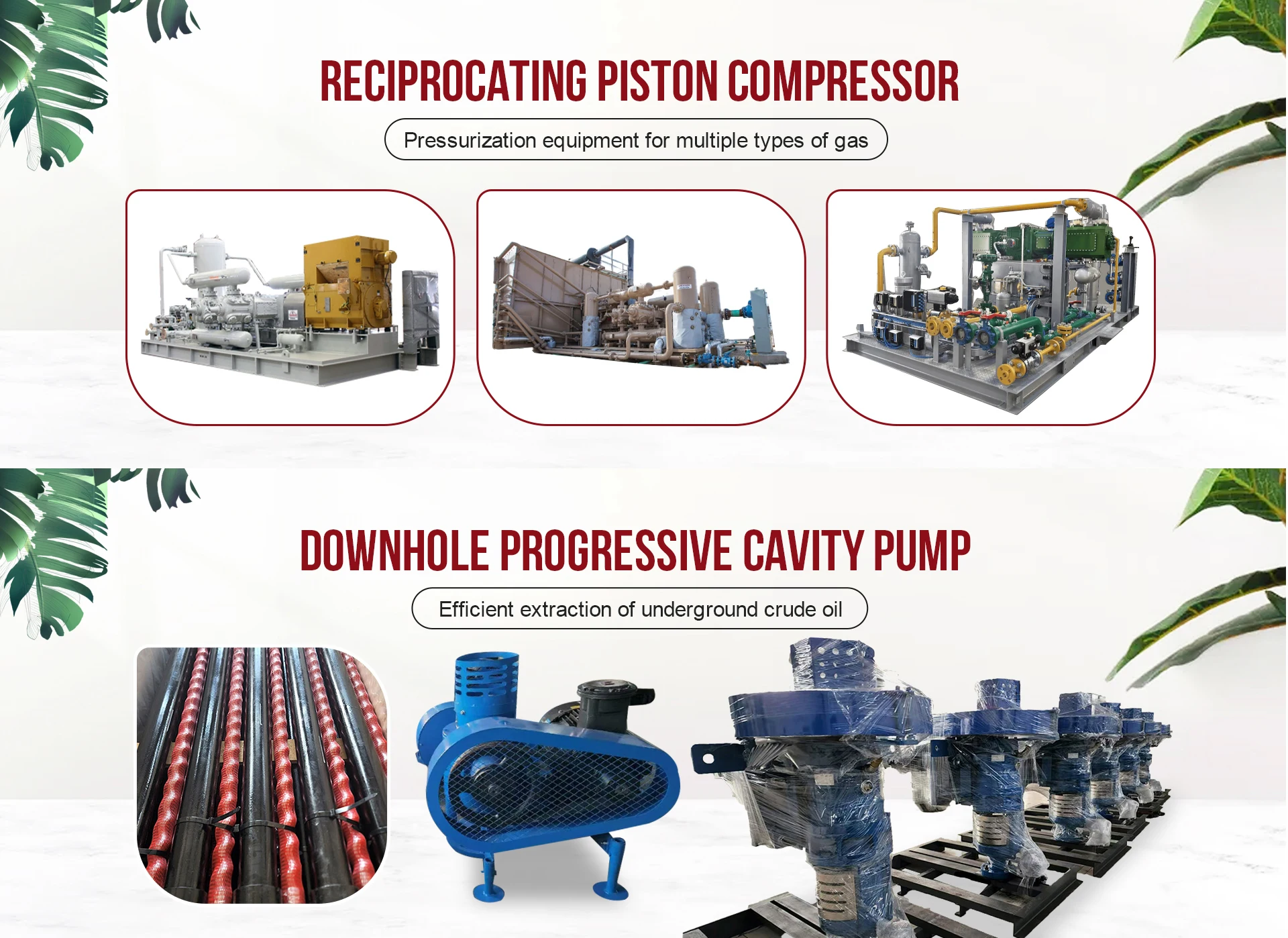 RECIPROCATING PISTON COMPRESSOR

Pressurization equipment for multiple types of gas

DOWNHOLE PROGRESSIVE CAVITY PUMP

Efficient extraction of underground crude oil